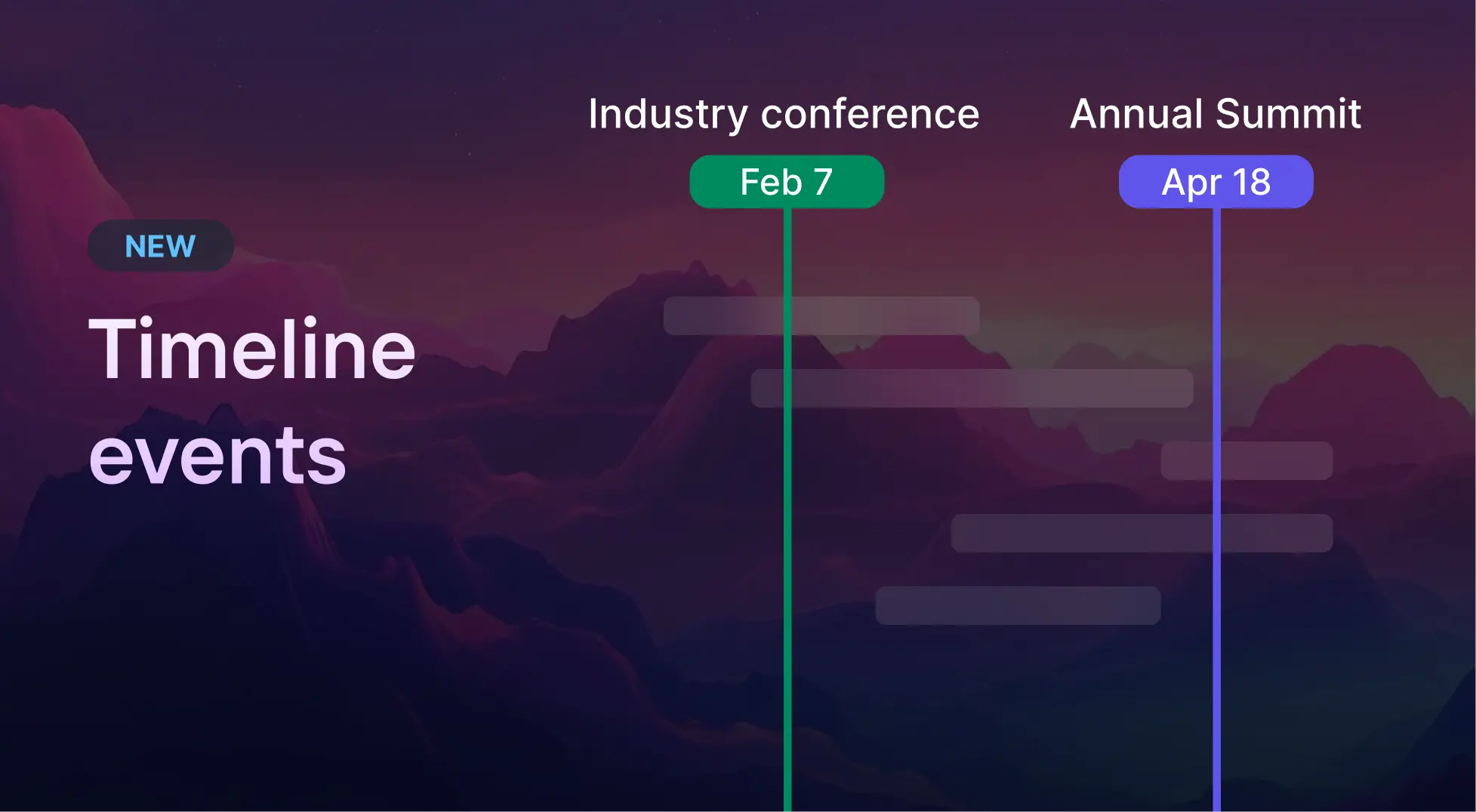 NEW

Timeline events

Industry conference

Feb 7

Annual Summit

Apr 18